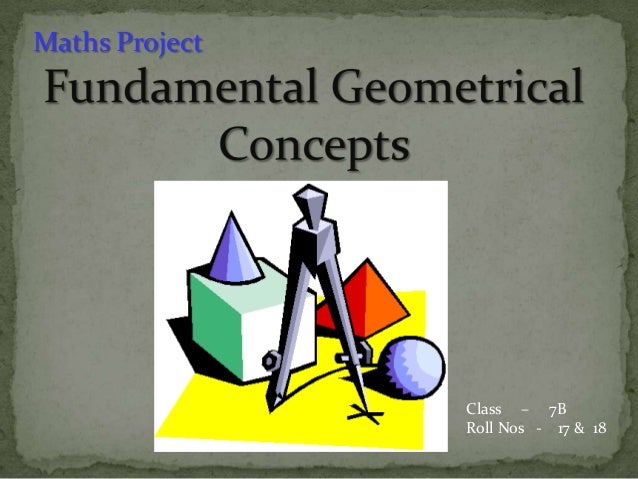 Maths Project

Fundamental Geometrical Concepts

Class – 7B
Roll Nos - 17 & 18